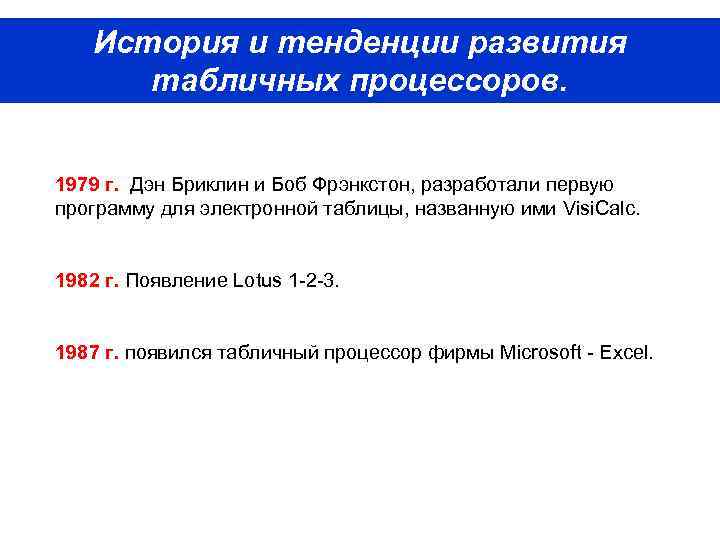 История и тенденции развития табличных процессоров.

1979 г. Дэн Бриклин и Боб Фрэнкстон, разработали первую программу для электронной таблицы, названную ими VisiCalc.

1982 г. Появление Lotus 1-2-3.

1987 г. появился табличный процессор фирмы Microsoft - Excel.